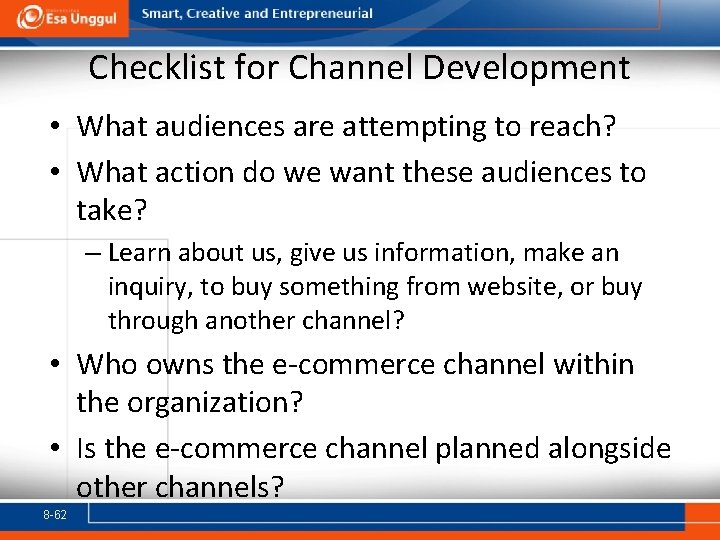 Esa Unggul

Smart, Creative and Entrepreneurial

Checklist for Channel Development

• What audiences are attempting to reach?

• What action do we want these audiences to take?

– Learn about us, give us information, make an inquiry, to buy something from website, or buy through another channel?

• Who owns the e-commerce channel within the organization?

• Is the e-commerce channel planned alongside other channels?

8-62